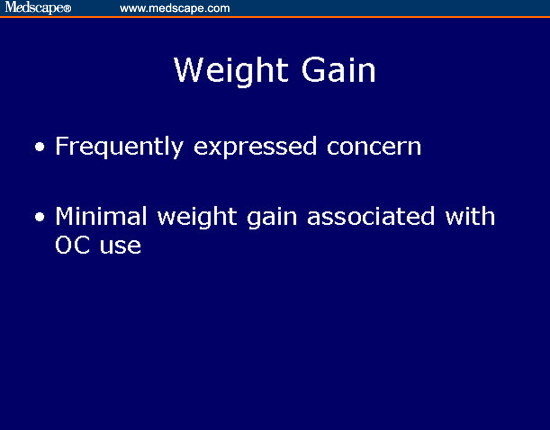 Medscape® www.medscape.com

Weight Gain

• Frequently expressed concern

• Minimal weight gain associated with OC use